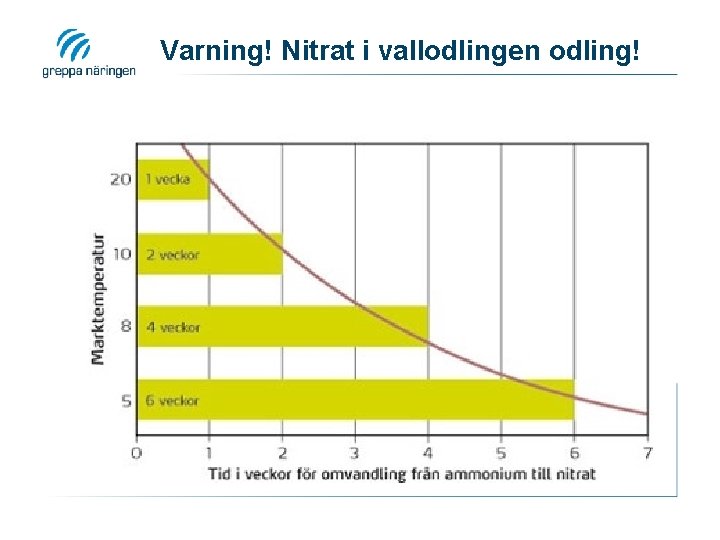 greppa näringen

Varning! Nitrat i vallodlingen odling!

Marktemperatur

20
10
8
5

1 vecka
2 veckor
4 veckor
6 veckor

0 1 2 3 4 5 6 7

Tid i veckor för omvandling från ammonium till nitrat